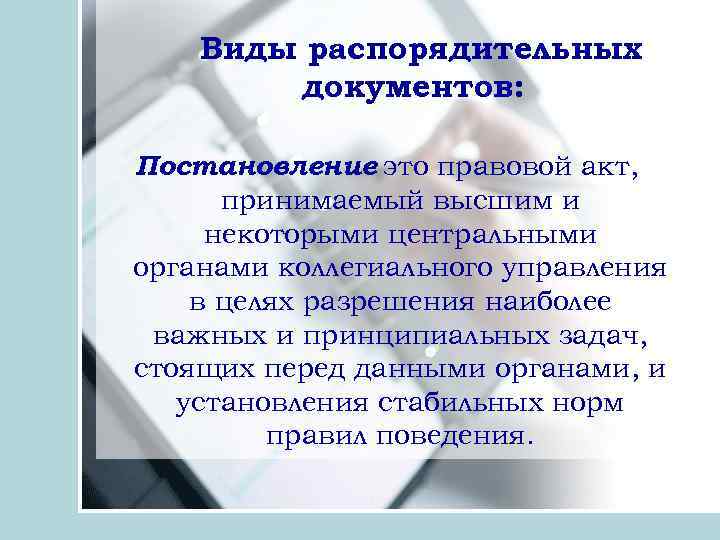 Виды распорядительных документов:

Постановление это правовой акт, принимаемый высшим и некоторыми центральными органами коллегиального управления в целях разрешения наиболее важных и принципиальных задач, стоящих перед данными органами, и установления стабильных норм правил поведения.